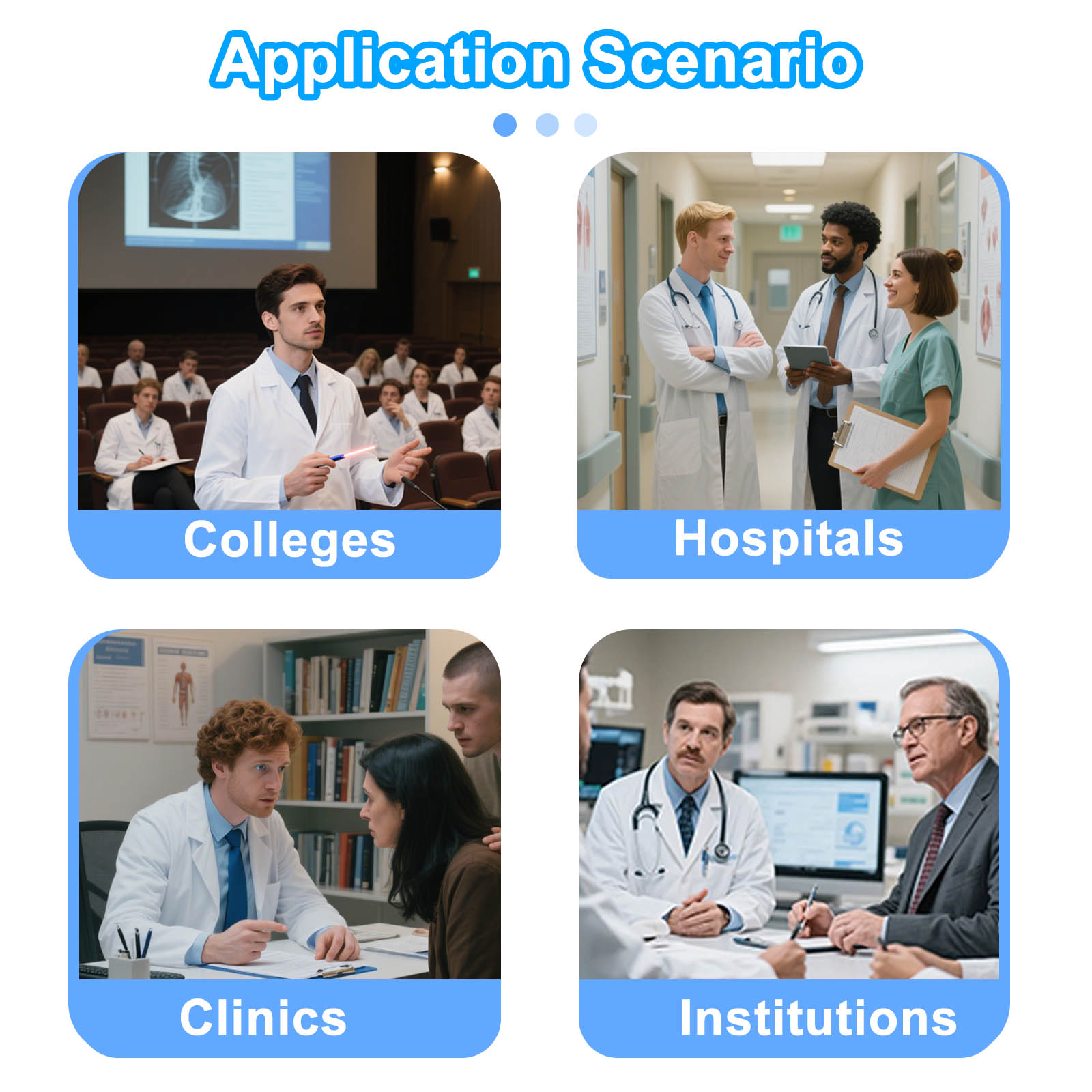 Application Scenario

Colleges

Hospitals

Clinics

Institutions